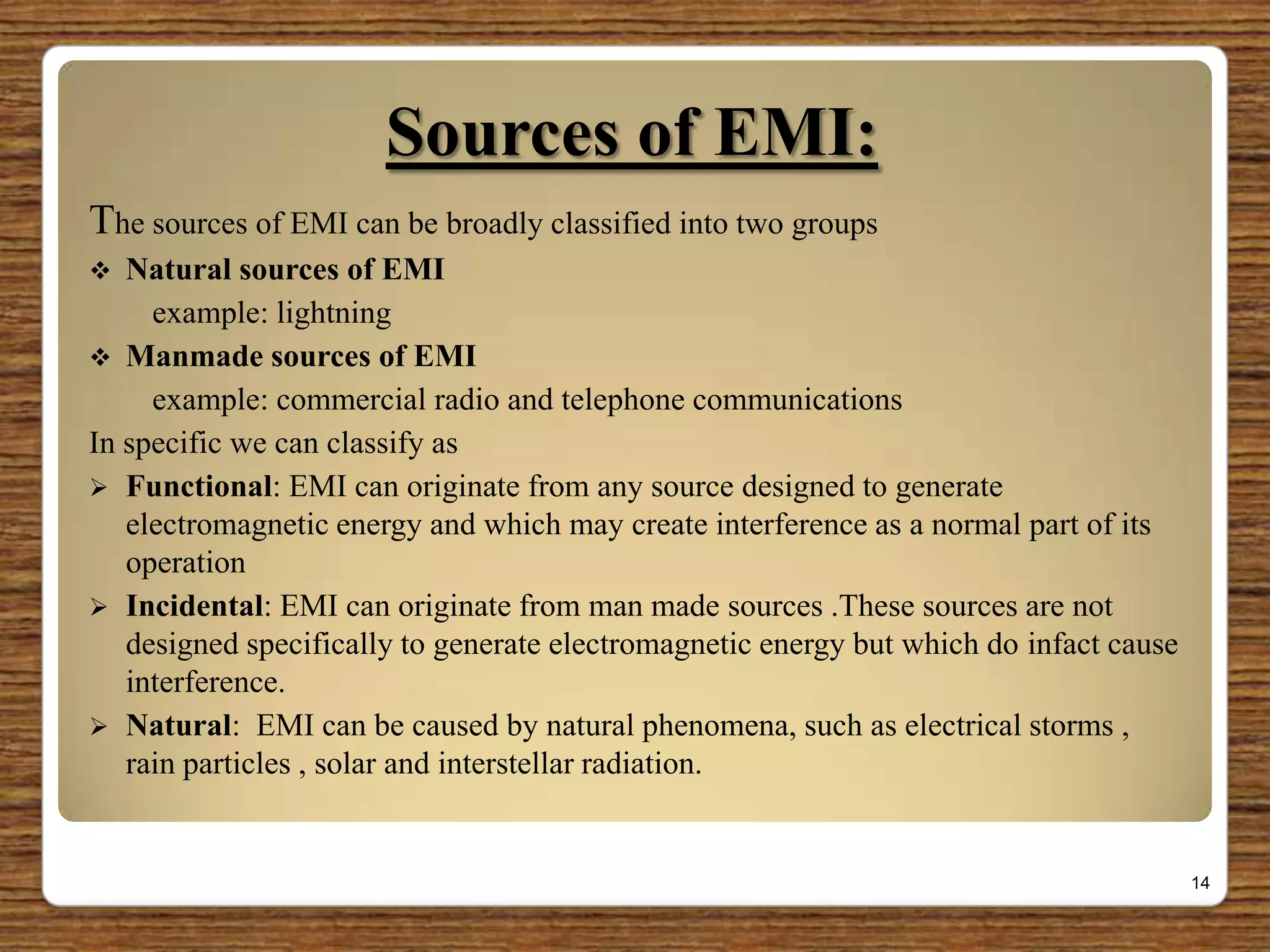 Sources of EMI:

The sources of EMI can be broadly classified into two groups

❖ Natural sources of EMI
example: lightning

❖ Manmade sources of EMI
example: commercial radio and telephone communications

In specific we can classify as

➢ Functional: EMI can originate from any source designed to generate electromagnetic energy and which may create interference as a normal part of its operation

➢ Incidental: EMI can originate from man made sources .These sources are not designed specifically to generate electromagnetic energy but which do infact cause interference.

➢ Natural: EMI can be caused by natural phenomena, such as electrical storms , rain particles , solar and interstellar radiation.

14